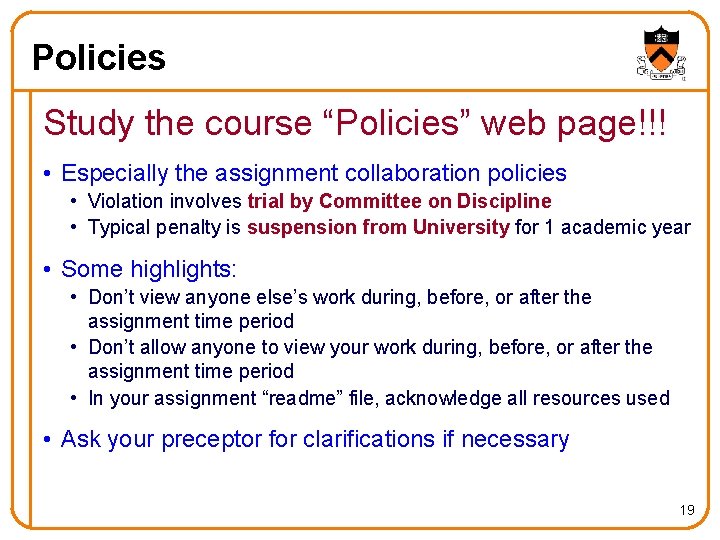 Policies

Study the course “Policies” web page!!!

• Especially the assignment collaboration policies
  • Violation involves trial by Committee on Discipline
  • Typical penalty is suspension from University for 1 academic year

• Some highlights:
  • Don’t view anyone else’s work during, before, or after the assignment time period
  • Don’t allow anyone to view your work during, before, or after the assignment time period
  • In your assignment “readme” file, acknowledge all resources used

• Ask your preceptor for clarifications if necessary

19